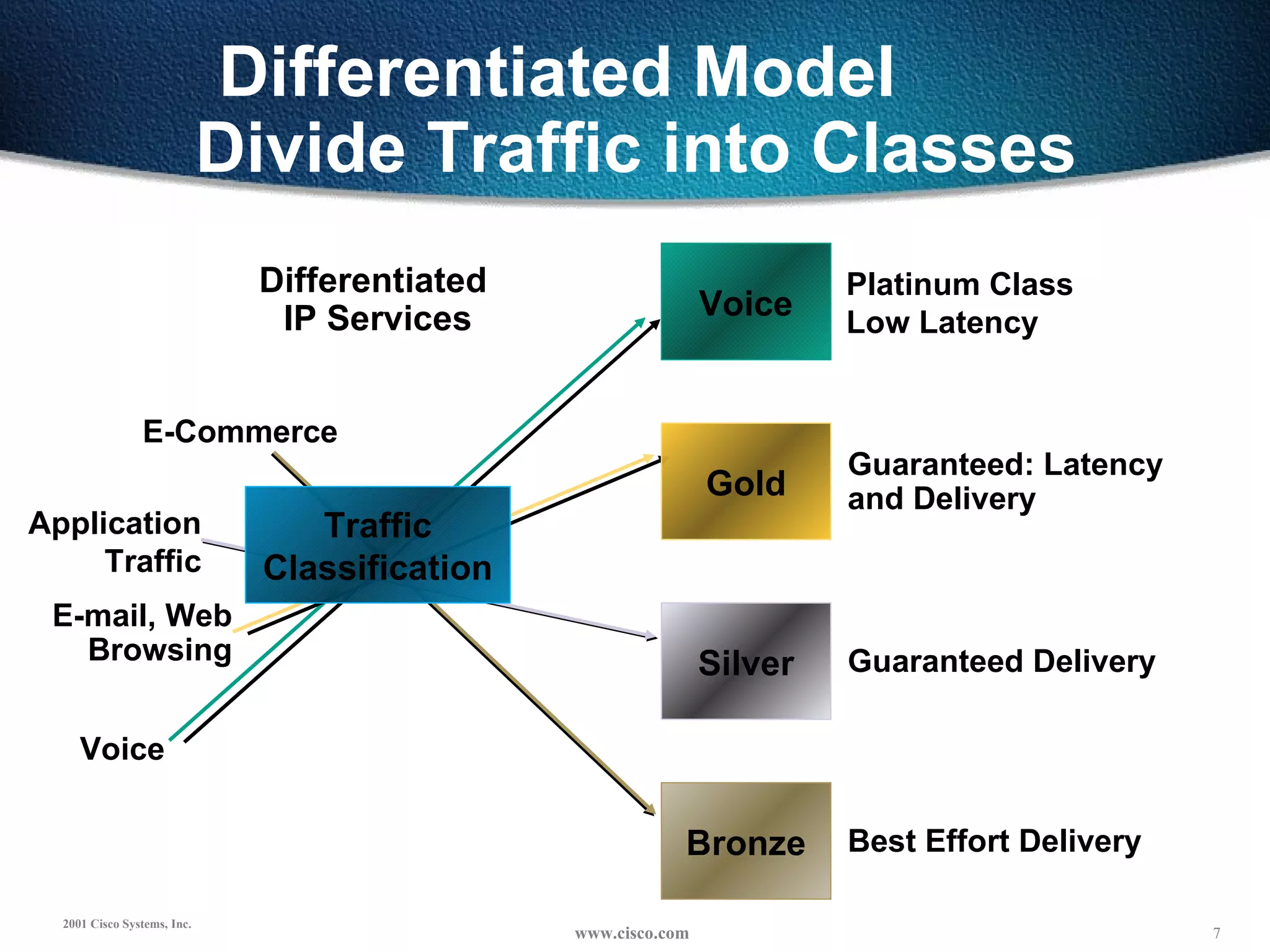 Differentiated Model
Divide Traffic into Classes

Differentiated
IP Services

E-Commerce

Application
Traffic

E-mail, Web
Browsing

Voice

Traffic
Classification

Voice

Platinum Class
Low Latency

Gold

Guaranteed: Latency
and Delivery

Silver

Guaranteed Delivery

Bronze

Best Effort Delivery

2001 Cisco Systems, Inc.

www.cisco.com

7